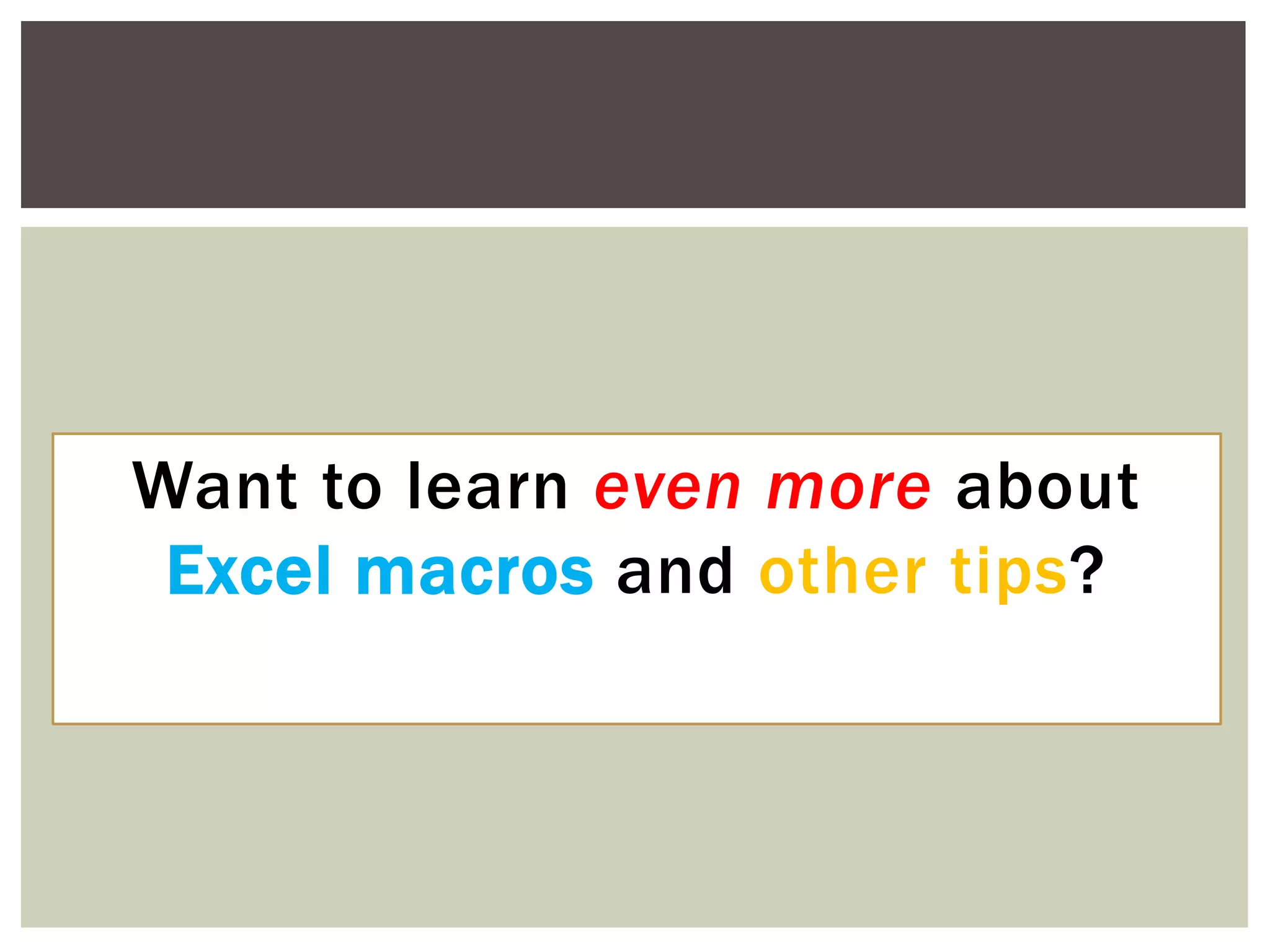 Want to learn even more about Excel macros and other tips?